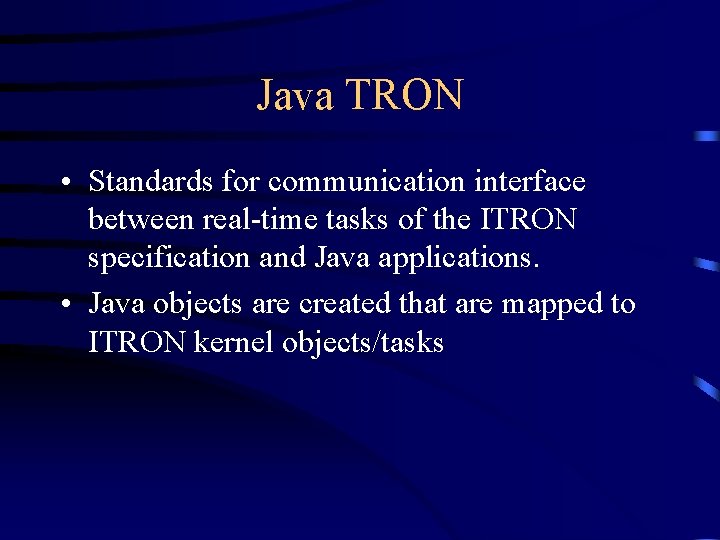 Java TRON

• Standards for communication interface between real-time tasks of the ITRON specification and Java applications.
• Java objects are created that are mapped to ITRON kernel objects/tasks